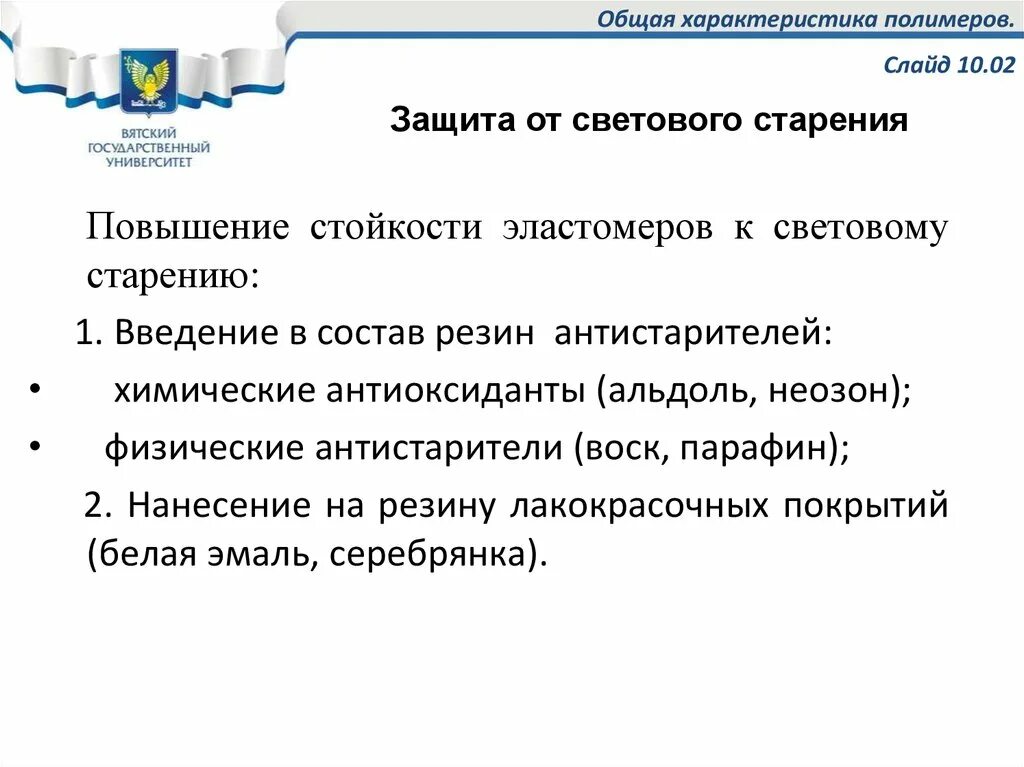 Общая характеристика полимеров.

Слайд 10.02

ВЯТСКИЙ ГОСУДАРСТВЕННЫЙ УНИВЕРСИТЕТ

Защита от светового старения

Повышение стойкости эластомеров к световому старению:

1. Введение в состав резин антистарителей:

• химические антиоксиданты (альдоль, неозон);

• физические антистарители (воск, парафин);

2. Нанесение на резину лакокрасочных покрытий (белая эмаль, серебрянка).